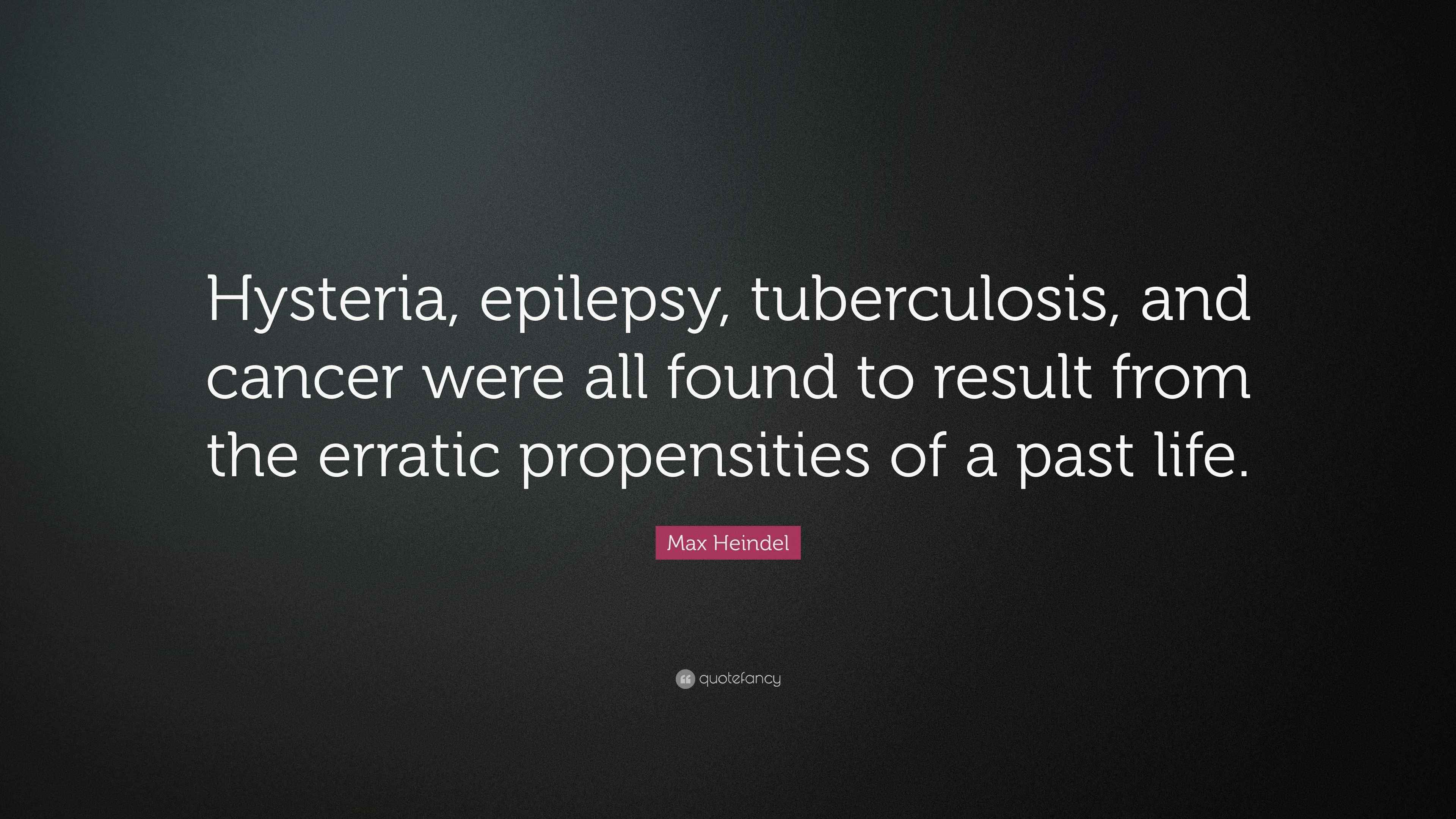 Hysteria, epilepsy, tuberculosis, and cancer were all found to result from the erratic propensities of a past life.

Max Heindel

quotefancy